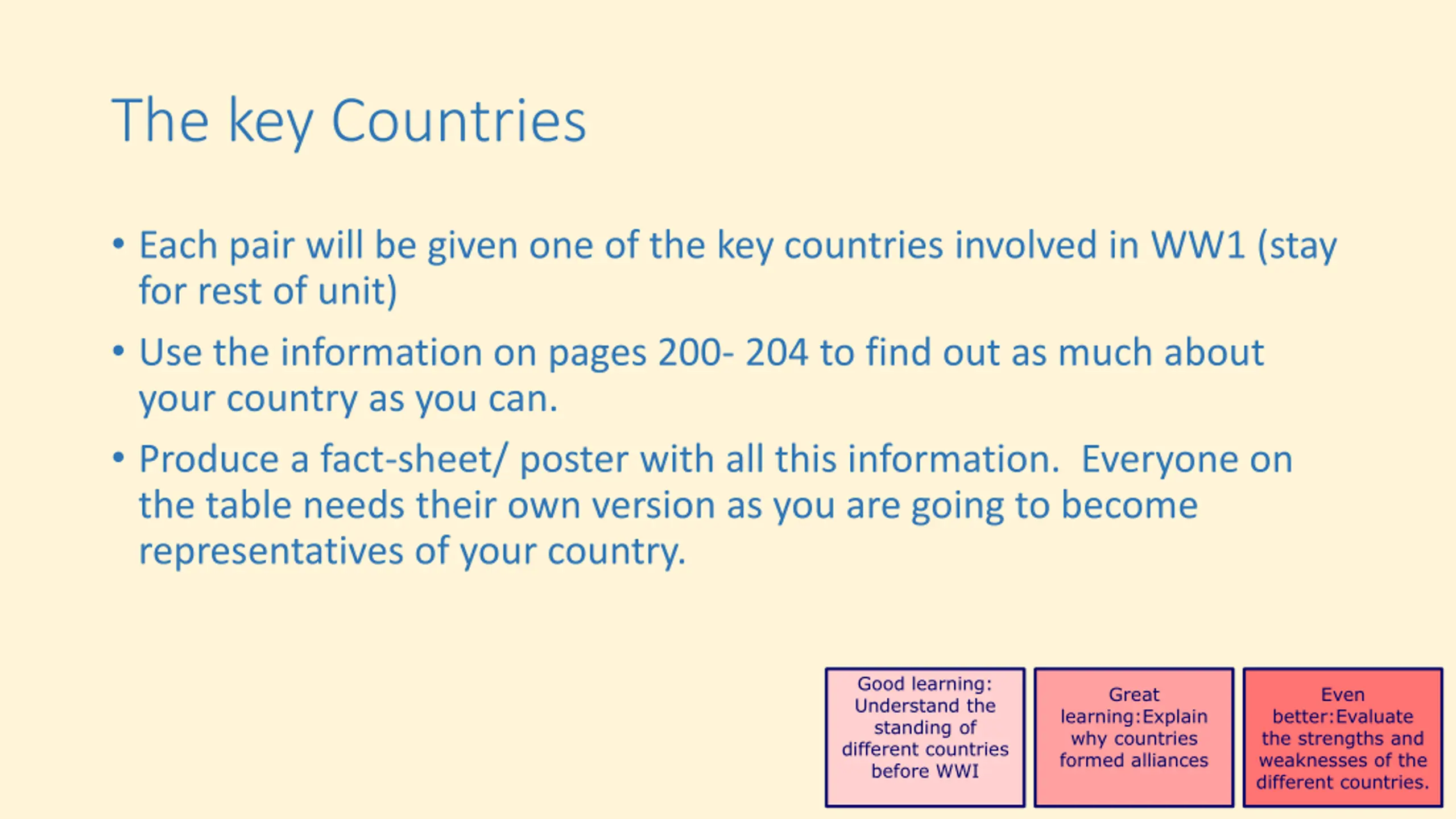 The key Countries

• Each pair will be given one of the key countries involved in WW1 (stay for rest of unit)

• Use the information on pages 200- 204 to find out as much about your country as you can.

• Produce a fact-sheet/ poster with all this information.  Everyone on the table needs their own version as you are going to become representatives of your country.

Good learning: Understand the standing of different countries before WWI

Great learning:Explain why countries formed alliances

Even better:Evaluate the strengths and weaknesses of the different countries.